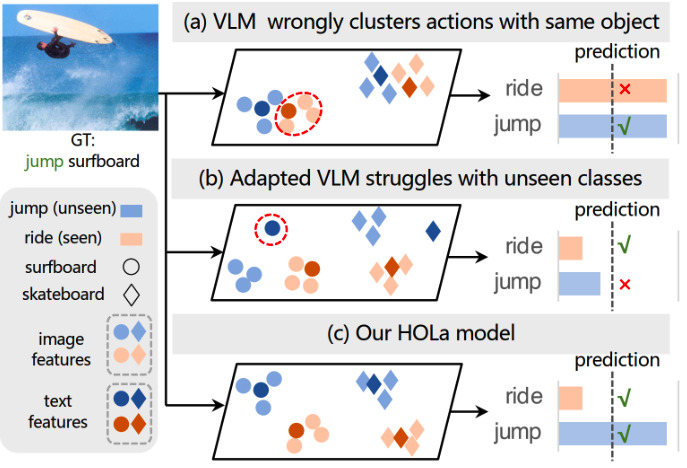 GT:
jump surfboard

jump (unseen)
ride (seen)
surfboard
skateboard
image features
text features

(a) VLM wrongly clusters actions with same object
prediction
ride ×
jump √

(b) Adapted VLM struggles with unseen classes
prediction
ride √
jump ×

(c) Our HOLa model
prediction
ride √
jump √